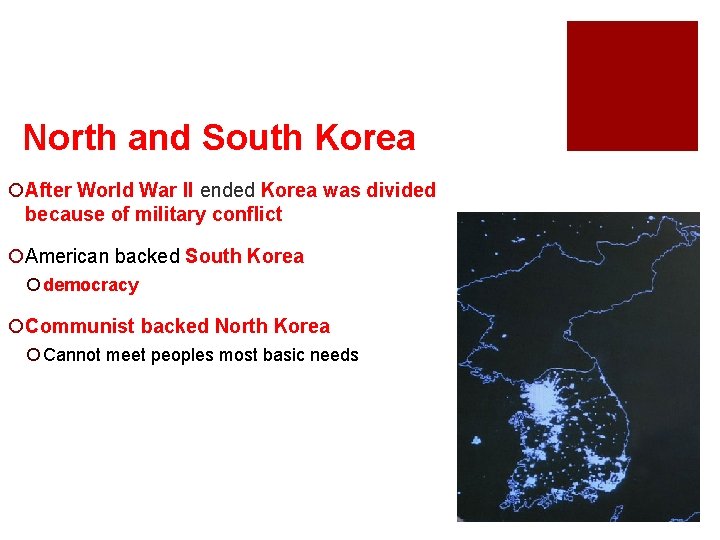 North and South Korea

After World War II ended Korea was divided because of military conflict

American backed South Korea

democracy

Communist backed North Korea

Cannot meet peoples most basic needs